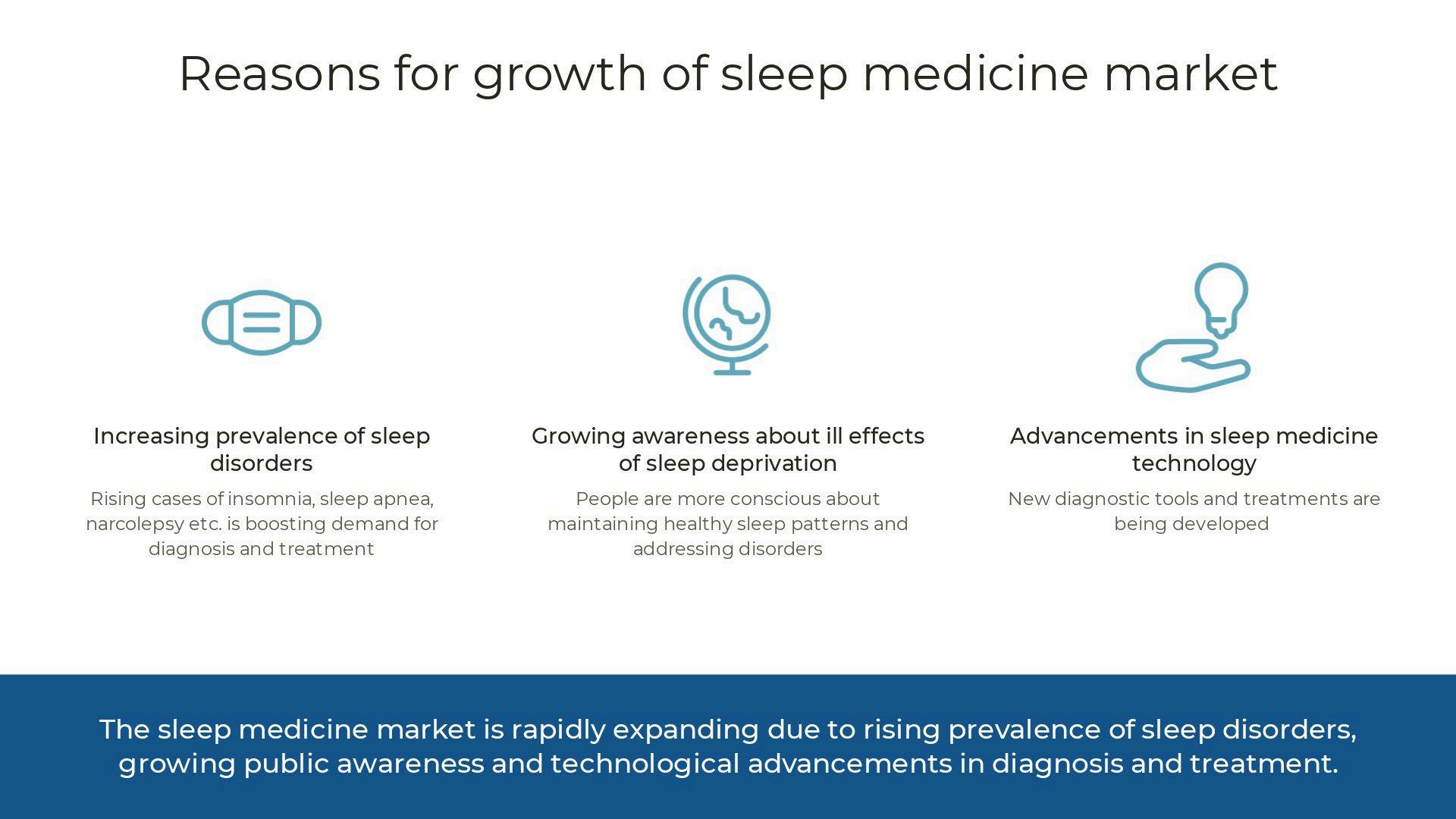 Reasons for growth of sleep medicine market

Increasing prevalence of sleep disorders

Rising cases of insomnia, sleep apnea, narcolepsy etc. is boosting demand for diagnosis and treatment

Growing awareness about ill effects of sleep deprivation

People are more conscious about maintaining healthy sleep patterns and addressing disorders

Advancements in sleep medicine technology

New diagnostic tools and treatments are being developed

The sleep medicine market is rapidly expanding due to rising prevalence of sleep disorders, growing public awareness and technological advancements in diagnosis and treatment.